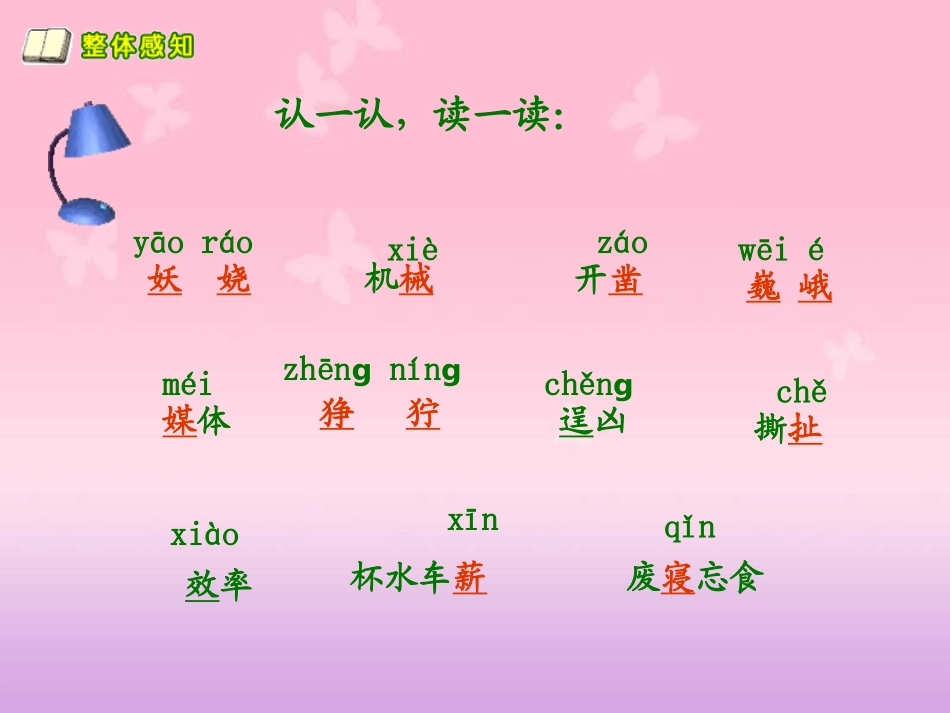 整体感知

认一认，读一读：

yāo ráo
妖 娆

xiè
机械

záo
开凿

wēi é
巍 峨

méi
媒体

zhēng níng
狰 狞

chěng
逞凶

chě
撕扯

xiào
效率

xīn
杯水车薪

qǐn
废寝忘食